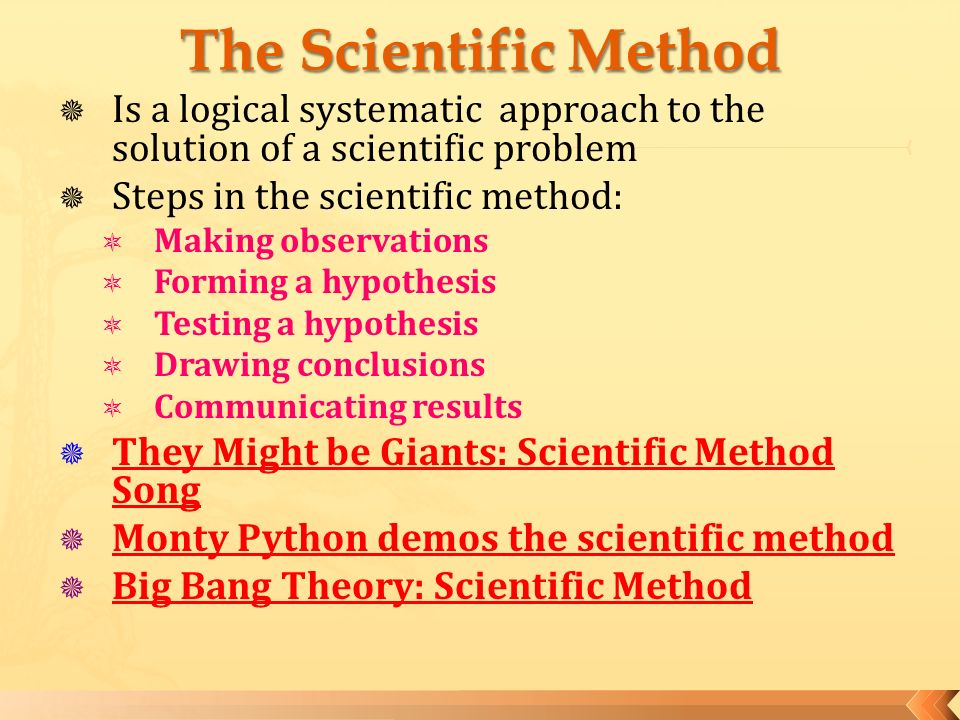 The Scientific Method

Is a logical systematic approach to the solution of a scientific problem

Steps in the scientific method:

Making observations

Forming a hypothesis

Testing a hypothesis

Drawing conclusions

Communicating results

They Might be Giants: Scientific Method Song

Monty Python demos the scientific method

Big Bang Theory: Scientific Method